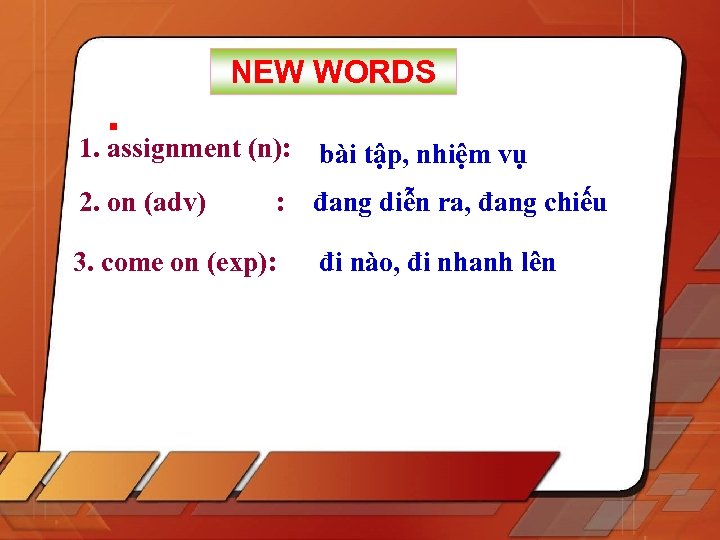 NEW WORDS

1. assignment (n): bài tập, nhiệm vụ

2. on (adv) : đang diễn ra, đang chiếu

3. come on (exp): đi nào, đi nhanh lên